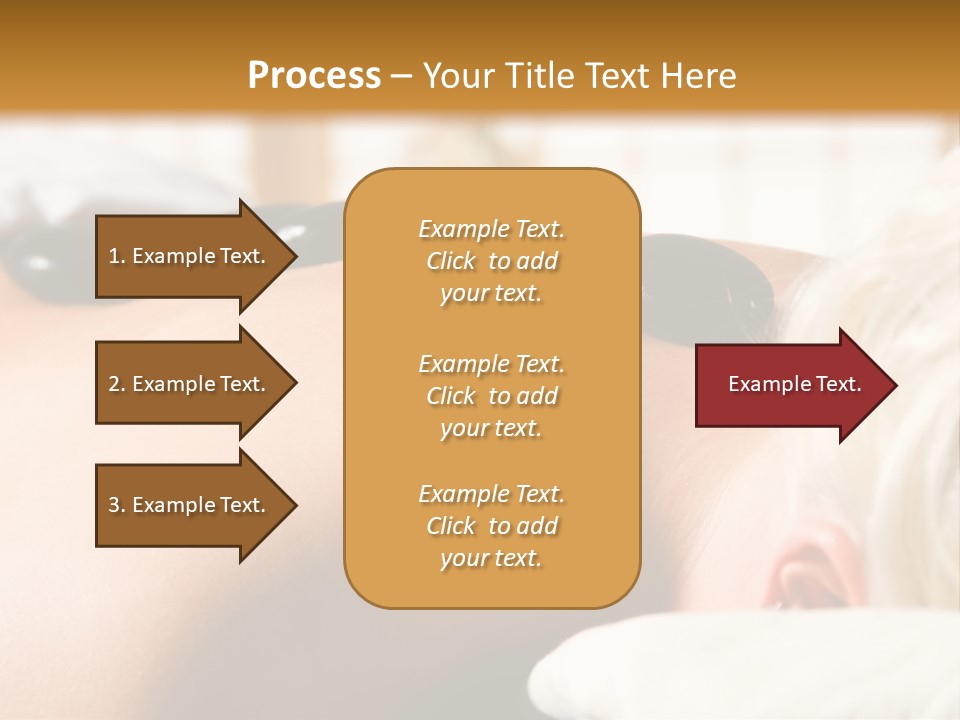 Process – Your Title Text Here

1. Example Text.

2. Example Text.

3. Example Text.

Example Text. Click to add your text.

Example Text. Click to add your text.

Example Text. Click to add your text.

Example Text.